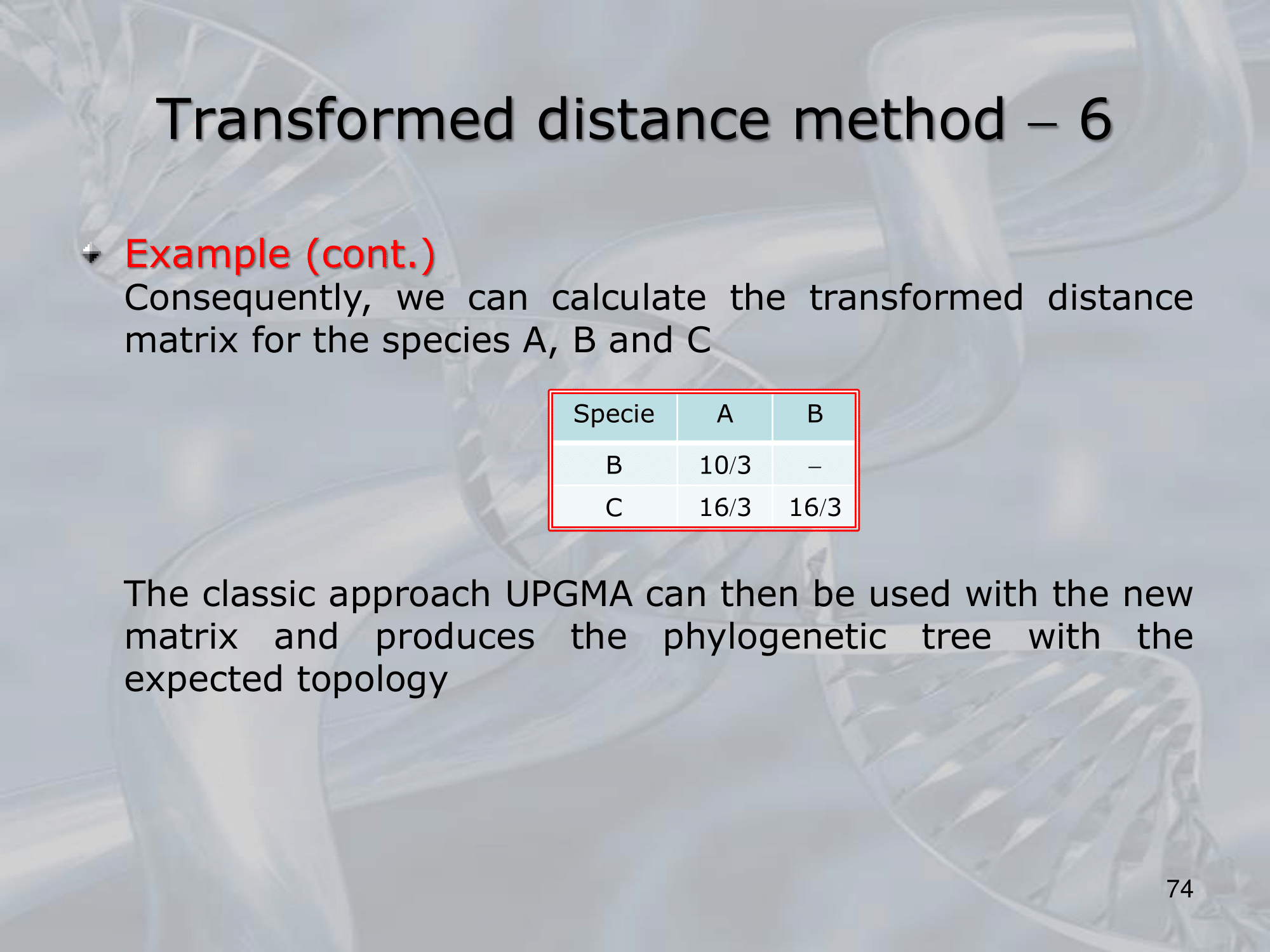 Transformed distance method – 6

Example (cont.)
Consequently, we can calculate the transformed distance matrix for the species A, B and C

| Specie | A | B |
|---|---|---|
| B | 10/3 | – |
| C | 16/3 | 16/3 |

The classic approach UPGMA can then be used with the new matrix and produces the phylogenetic tree with the expected topology

74